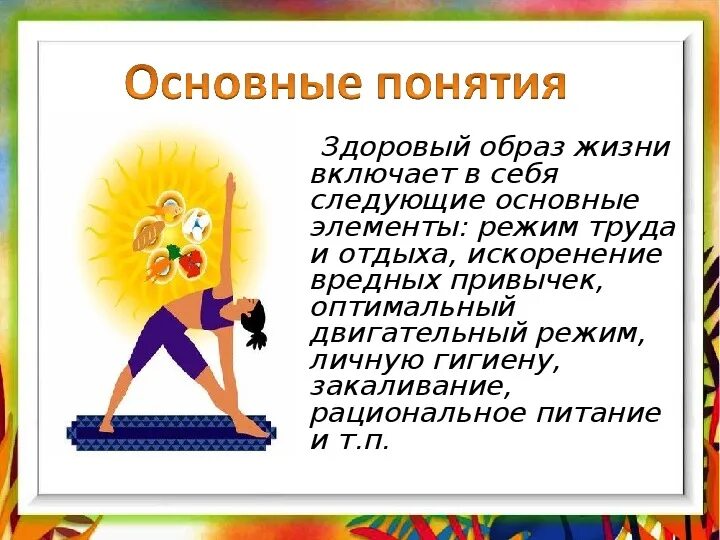 Основные понятия

Здоровый образ жизни включает в себя следующие основные элементы: режим труда и отдыха, искоренение вредных привычек, оптимальный двигательный режим, личную гигиену, закаливание, рациональное питание и т.п.